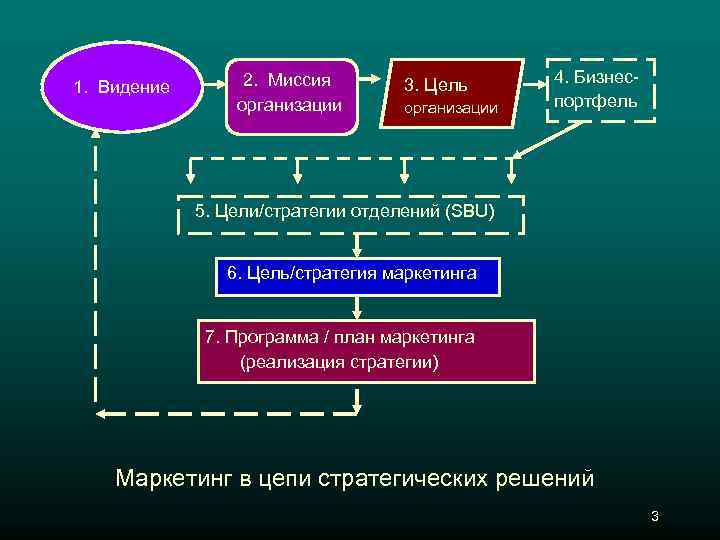 1. Видение

2. Миссия организации

3. Цель организации

4. Бизнес-портфель

5. Цели/стратегии отделений (SBU)

6. Цель/стратегия маркетинга

7. Программа / план маркетинга (реализация стратегии)

Маркетинг в цепи стратегических решений

3